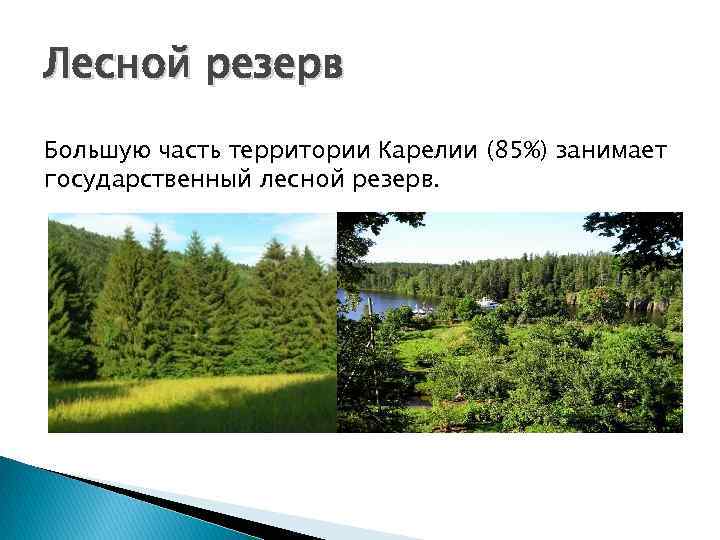 Лесной резерв

Большую часть территории Карелии (85%) занимает государственный лесной резерв.